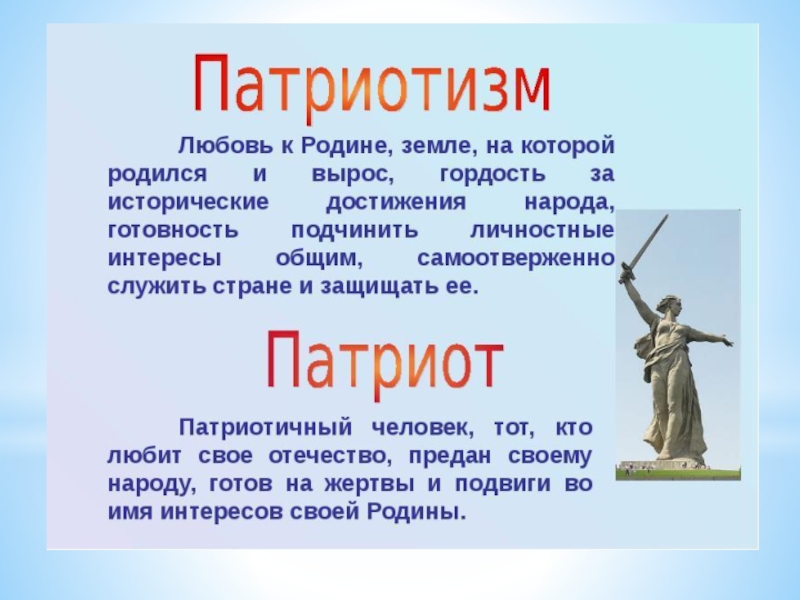 Патриотизм

Любовь к Родине, земле, на которой родился и вырос, гордость за исторические достижения народа, готовность подчинить личностные интересы общим, самоотверженно служить стране и защищать ее.

Патриот

Патриотичный человек, тот, кто любит свое отечество, предан своему народу, готов на жертвы и подвиги во имя интересов своей Родины.